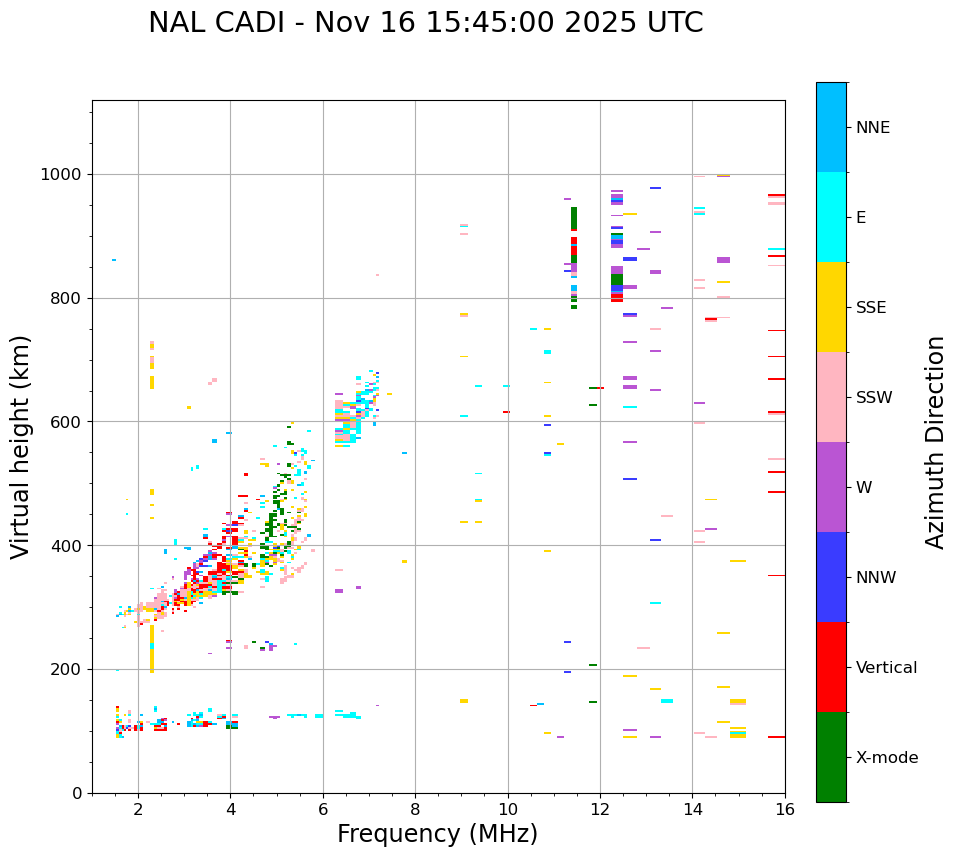 NAL CADI - Nov 16 15:45:00 2025 UTC

Virtual height (km)

1000
800
600
400
200
0

2
4
6
8
10
12
14
16

Frequency (MHz)

NNE
E
SSE
SSW
W
NNW
Vertical
X-mode

Azimuth Direction